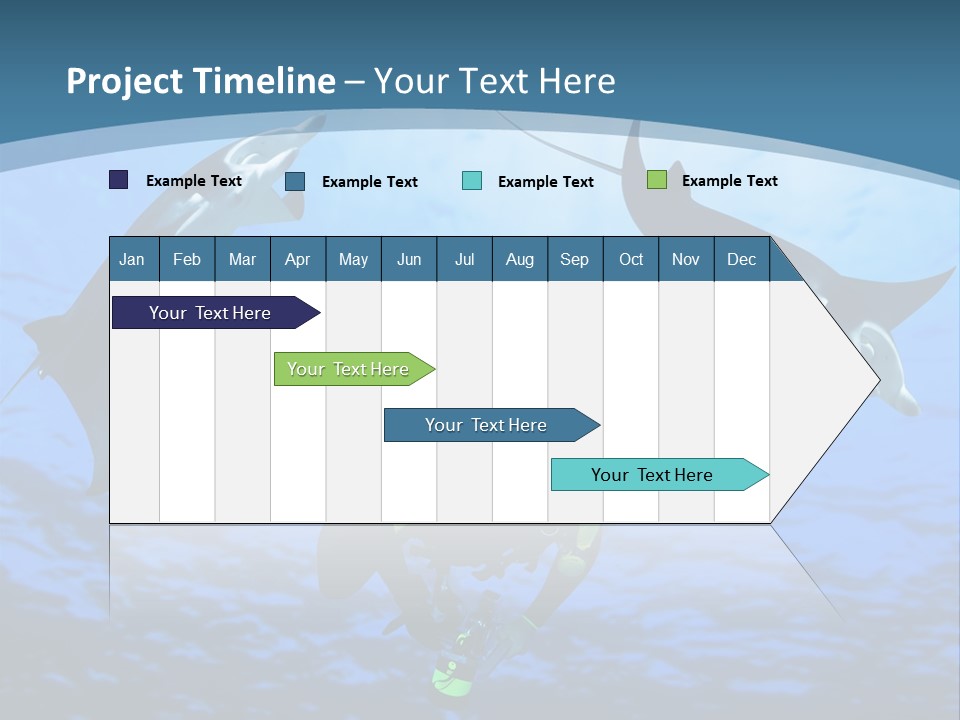 Project Timeline – Your Text Here

Example Text Example Text Example Text Example Text

| Jan | Feb | Mar | Apr | May | Jun | Jul | Aug | Sep | Oct | Nov | Dec |
|---|---|---|---|---|---|---|---|---|---|---|---|

Your Text Here

Your Text Here

Your Text Here

Your Text Here